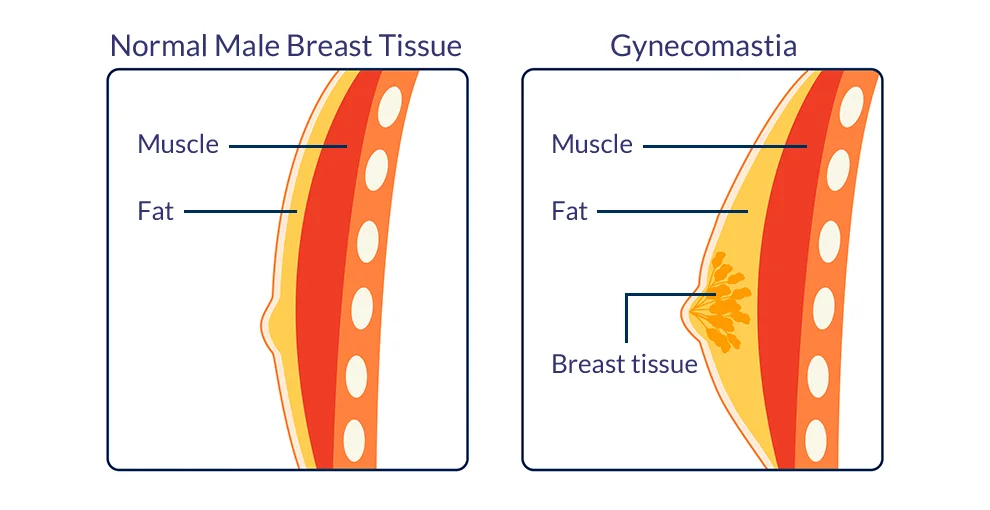 Normal Male Breast Tissue

Muscle

Fat

Gynecomastia

Muscle

Fat

Breast tissue